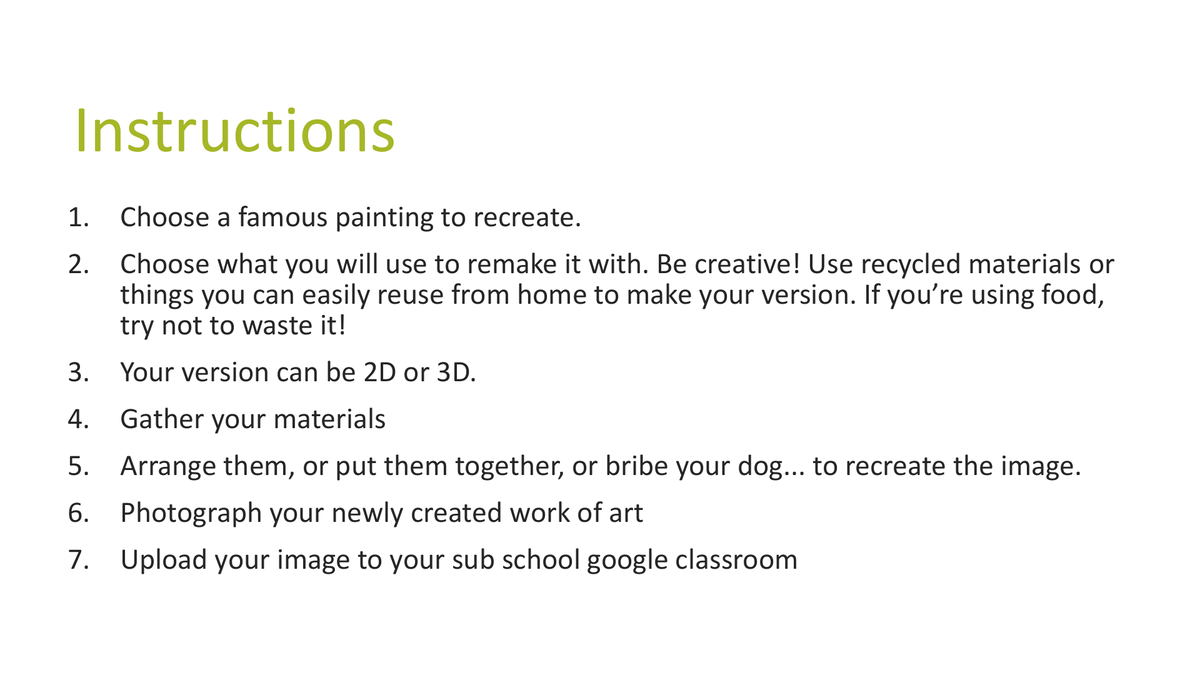 Instructions

1. Choose a famous painting to recreate.
2. Choose what you will use to remake it with. Be creative! Use recycled materials or things you can easily reuse from home to make your version. If you’re using food, try not to waste it!
3. Your version can be 2D or 3D.
4. Gather your materials
5. Arrange them, or put them together, or bribe your dog... to recreate the image.
6. Photograph your newly created work of art
7. Upload your image to your sub school google classroom